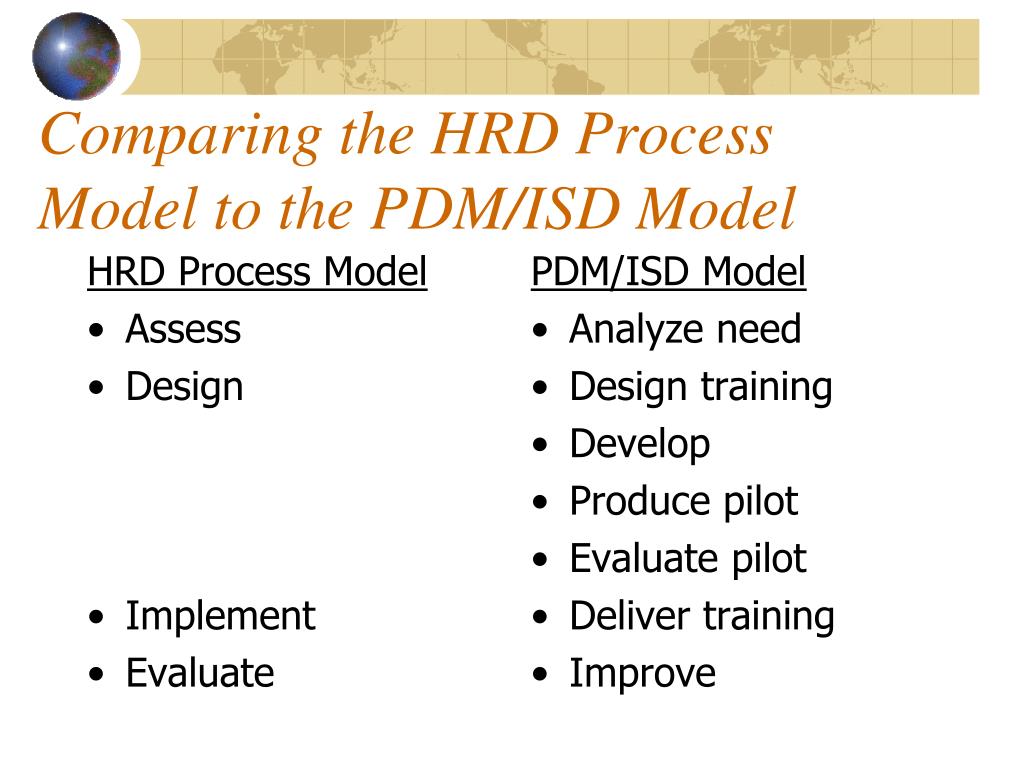 Comparing the HRD Process Model to the PDM/ISD Model

HRD Process Model
• Assess
• Design
• Implement
• Evaluate

PDM/ISD Model
• Analyze need
• Design training
• Develop
• Produce pilot
• Evaluate pilot
• Deliver training
• Improve